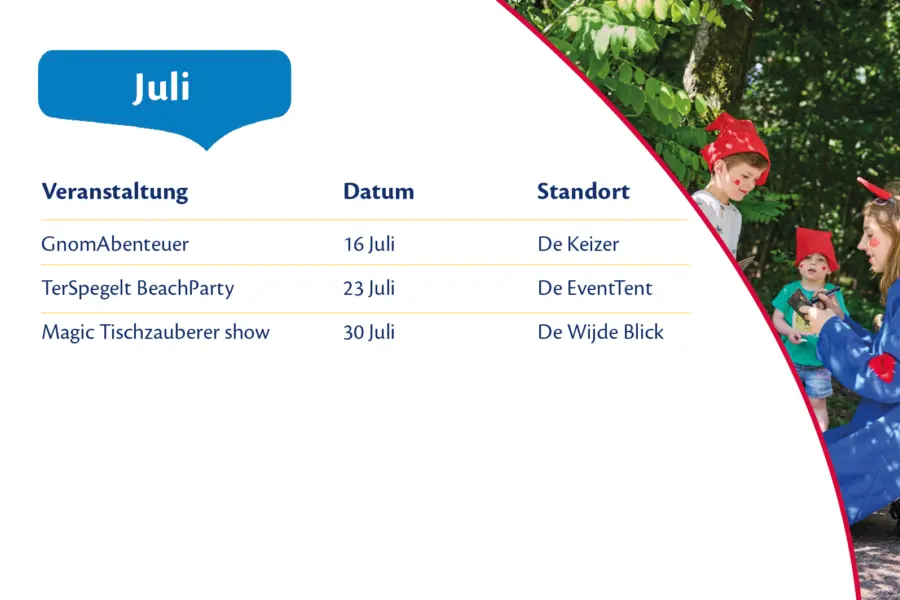 Juli

| Veranstaltung | Datum | Standort |
|---|---|---|
| GnomAbenteuer | 16 Juli | De Keizer |
| TerSpegelt BeachParty | 23 Juli | De EventTent |
| Magic Tischzauberer show | 30 Juli | De Wijde Blick |